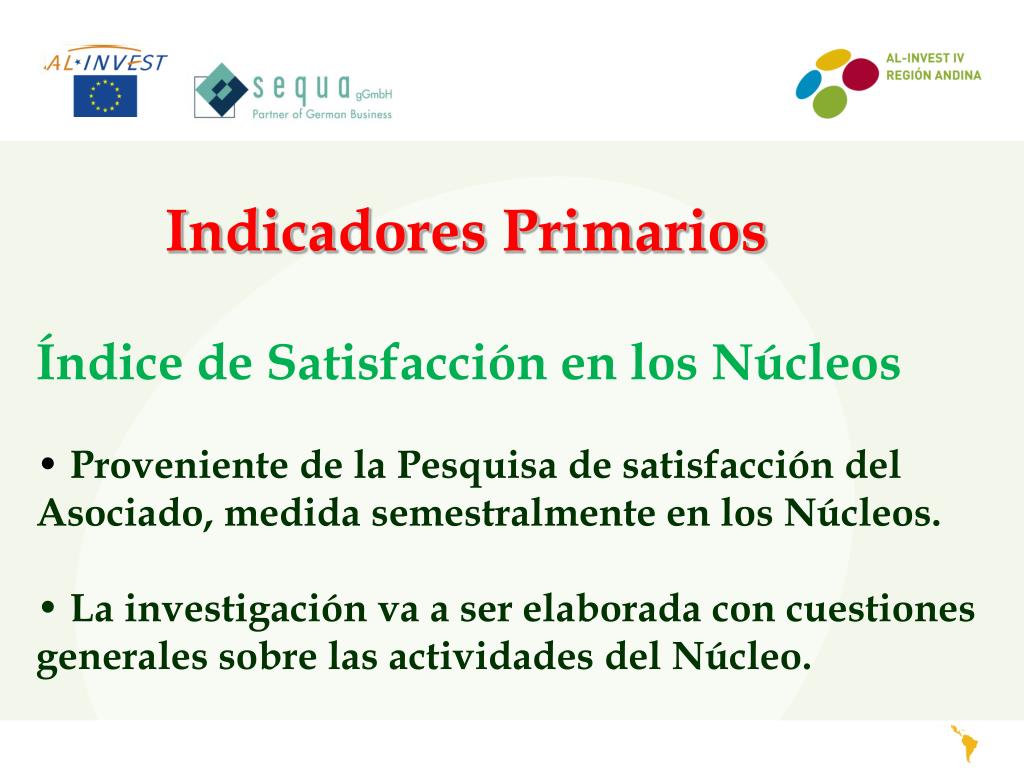 AL·INVEST

sequa gGmbH
Partner of German Business

AL-INVEST IV
REGIÓN ANDINA

Indicadores Primarios

Índice de Satisfacción en los Núcleos

• Proveniente de la Pesquisa de satisfacción del Asociado, medida semestralmente en los Núcleos.

• La investigación va a ser elaborada con cuestiones generales sobre las actividades del Núcleo.